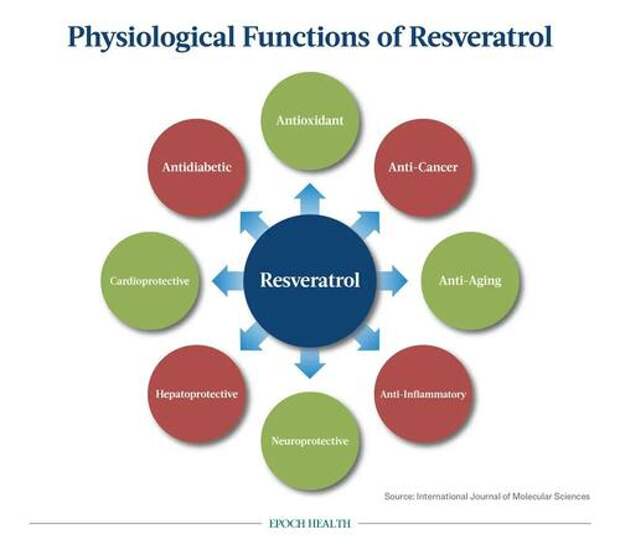 Physiological Functions of Resveratrol

Antioxidant

Antidiabetic

Anti-Cancer

Cardioprotective

Resveratrol

Anti-Aging

Hepatoprotective

Anti-Inflammatory

Neuroprotective

Source: International Journal of Molecular Sciences

EPOCH HEALTH